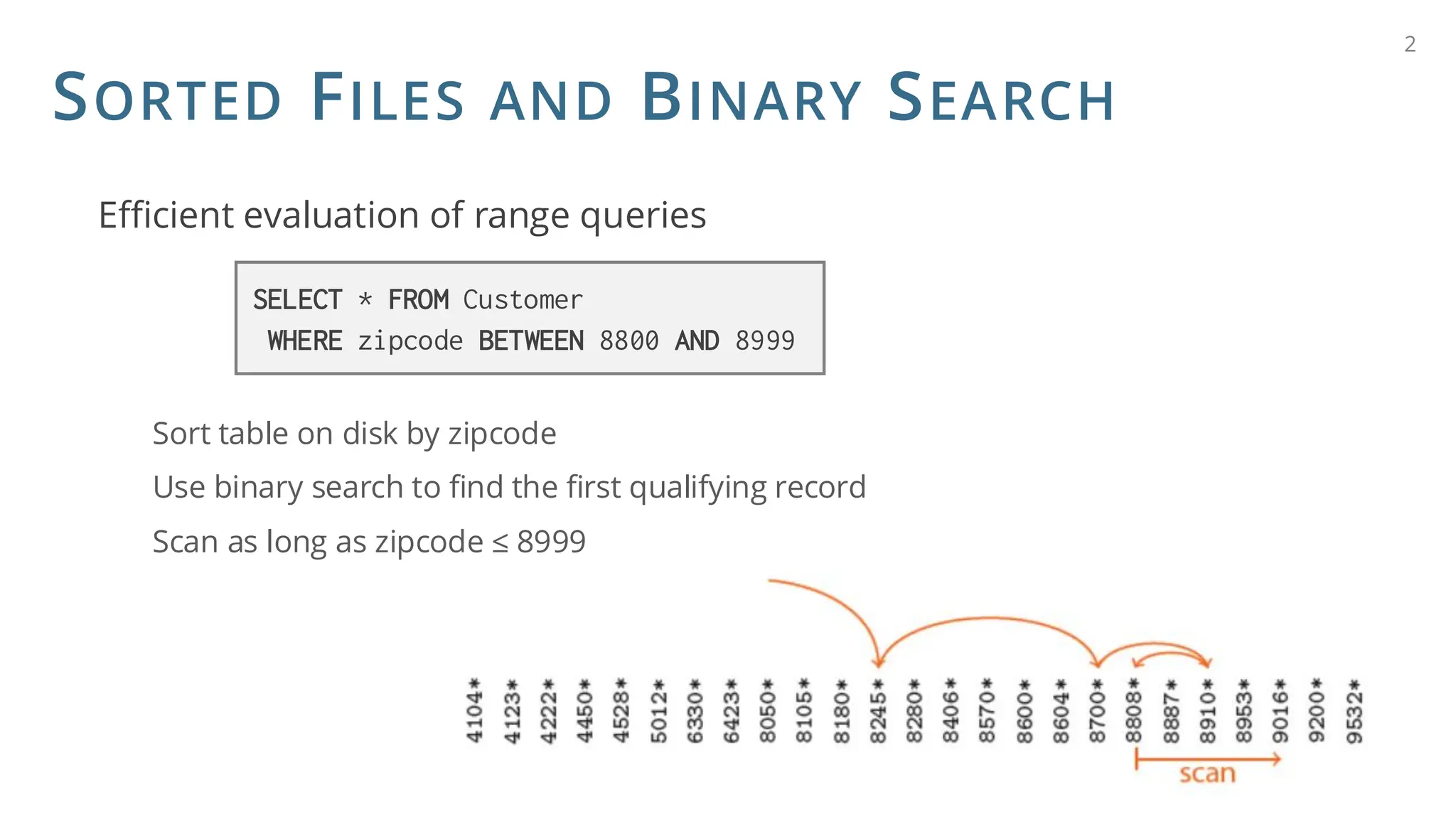 2

SORTED FILES AND BINARY SEARCH

Efficient evaluation of range queries

SELECT * FROM Customer
WHERE zipcode BETWEEN 8800 AND 8999

Sort table on disk by zipcode

Use binary search to find the first qualifying record

Scan as long as zipcode ≤ 8999

4104* 4123* 4222* 4450* 4528* 5012* 6330* 6423* 8050* 8105* 8180* 8245* 8280* 8406* 8570* 8600* 8604* 8700* 8808* 8887* 8910* 8953* 9016* 9200* 9532*

scan